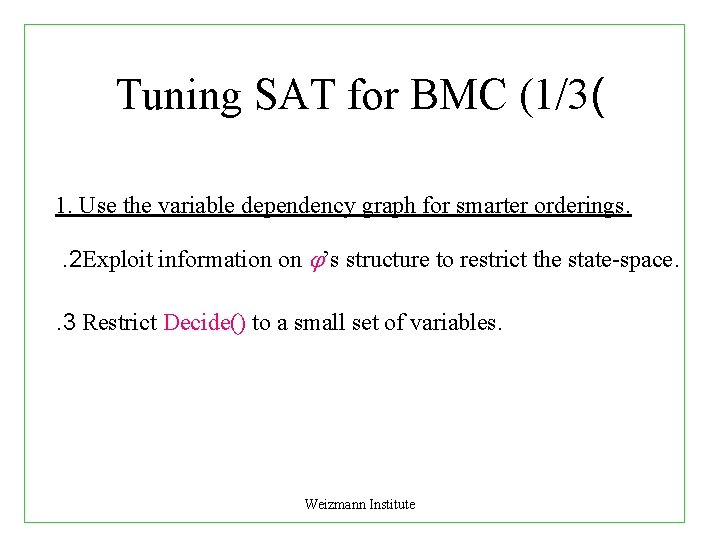 Tuning SAT for BMC (1/3(

1. Use the variable dependency graph for smarter orderings.

.2Exploit information on $\varphi$'s structure to restrict the state-space.

.3 Restrict Decide() to a small set of variables.

Weizmann Institute